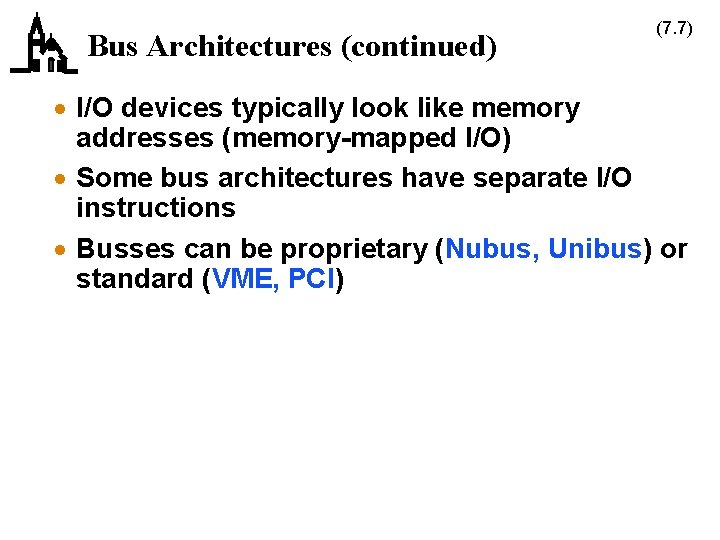 Bus Architectures (continued)

(7.7)

• I/O devices typically look like memory addresses (memory-mapped I/O)

• Some bus architectures have separate I/O instructions

• Busses can be proprietary (Nubus, Unibus) or standard (VME, PCI)